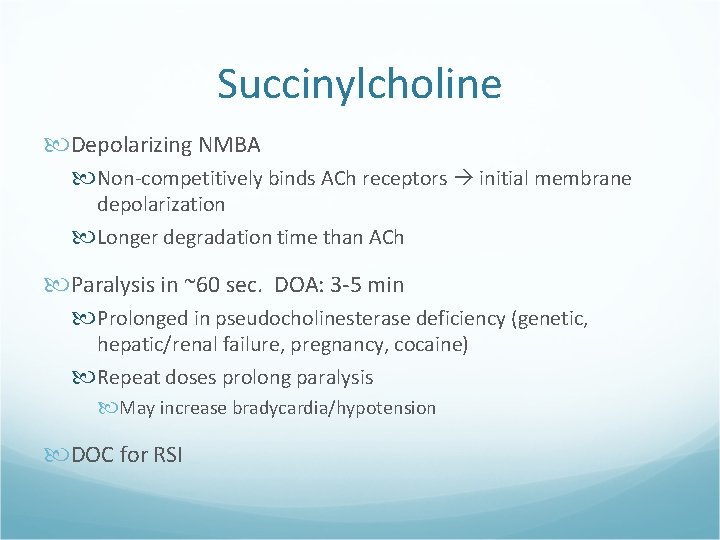 Succinylcholine

Depolarizing NMBA

Non-competitively binds ACh receptors → initial membrane depolarization

Longer degradation time than ACh

Paralysis in ~60 sec. DOA: 3-5 min

Prolonged in pseudocholinesterase deficiency (genetic, hepatic/renal failure, pregnancy, cocaine)

Repeat doses prolong paralysis

May increase bradycardia/hypotension

DOC for RSI